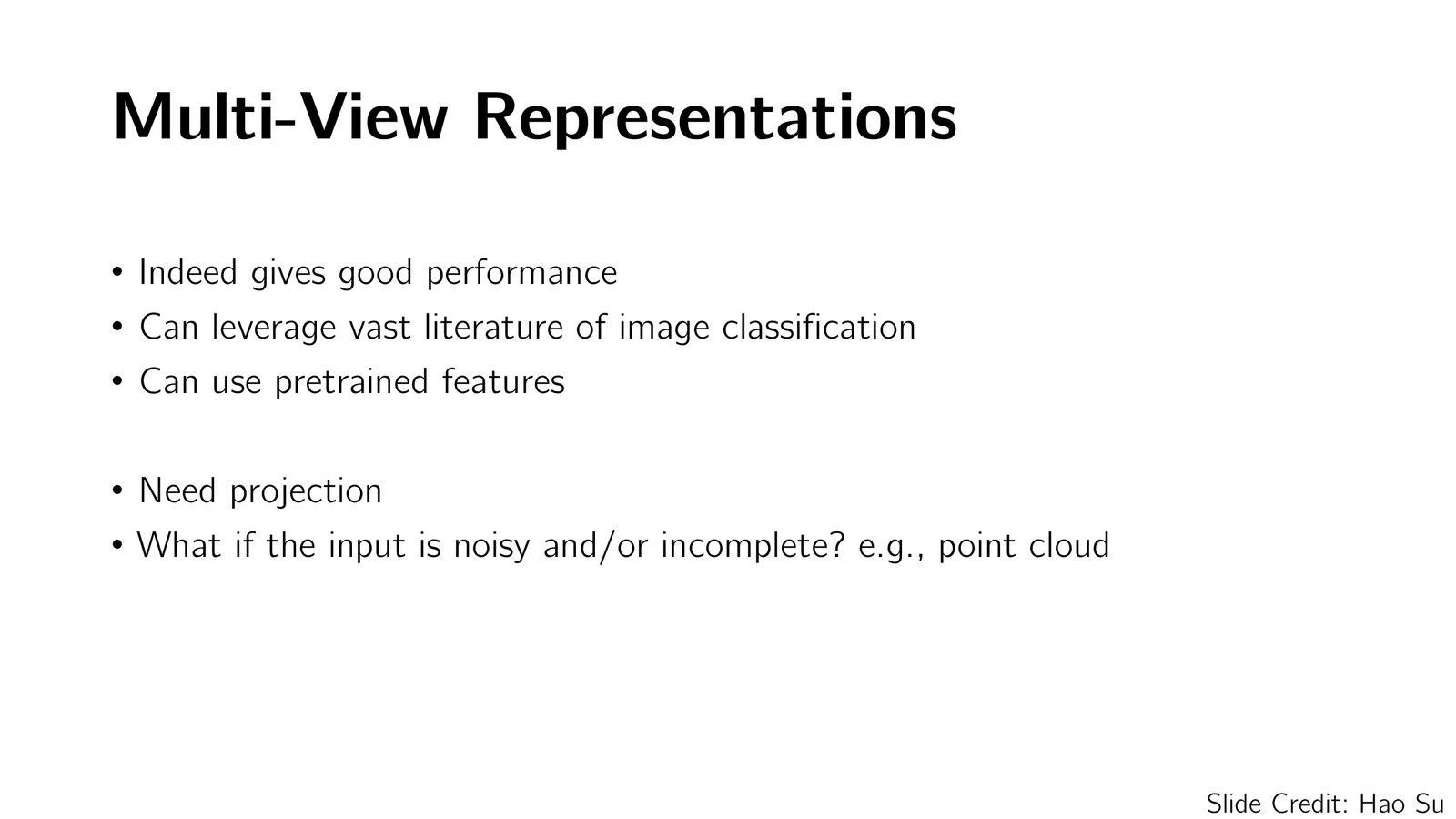 Multi-View Representations

• Indeed gives good performance
• Can leverage vast literature of image classification
• Can use pretrained features

• Need projection
• What if the input is noisy and/or incomplete? e.g., point cloud

Slide Credit: Hao Su